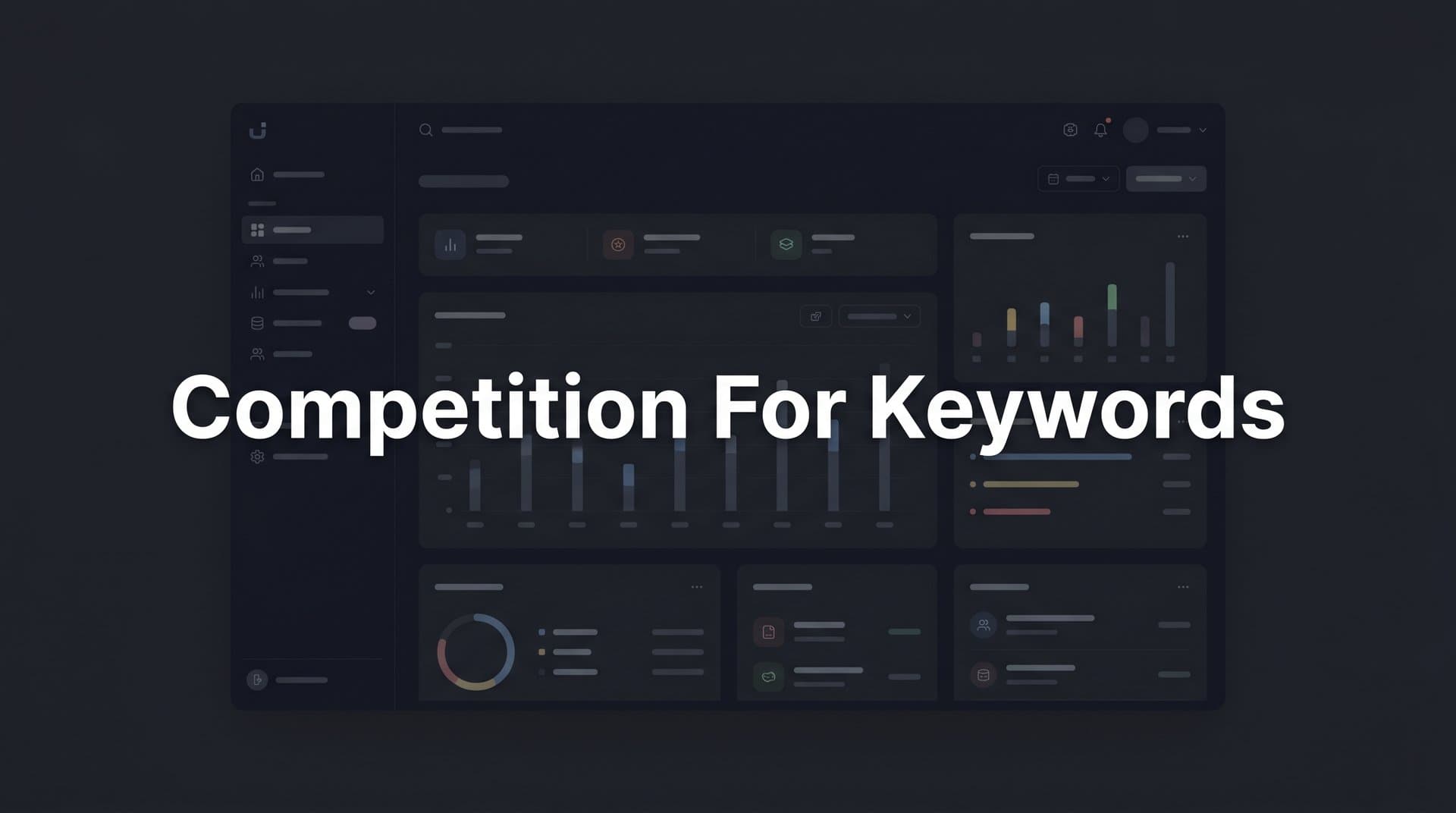 Competition For Keywords